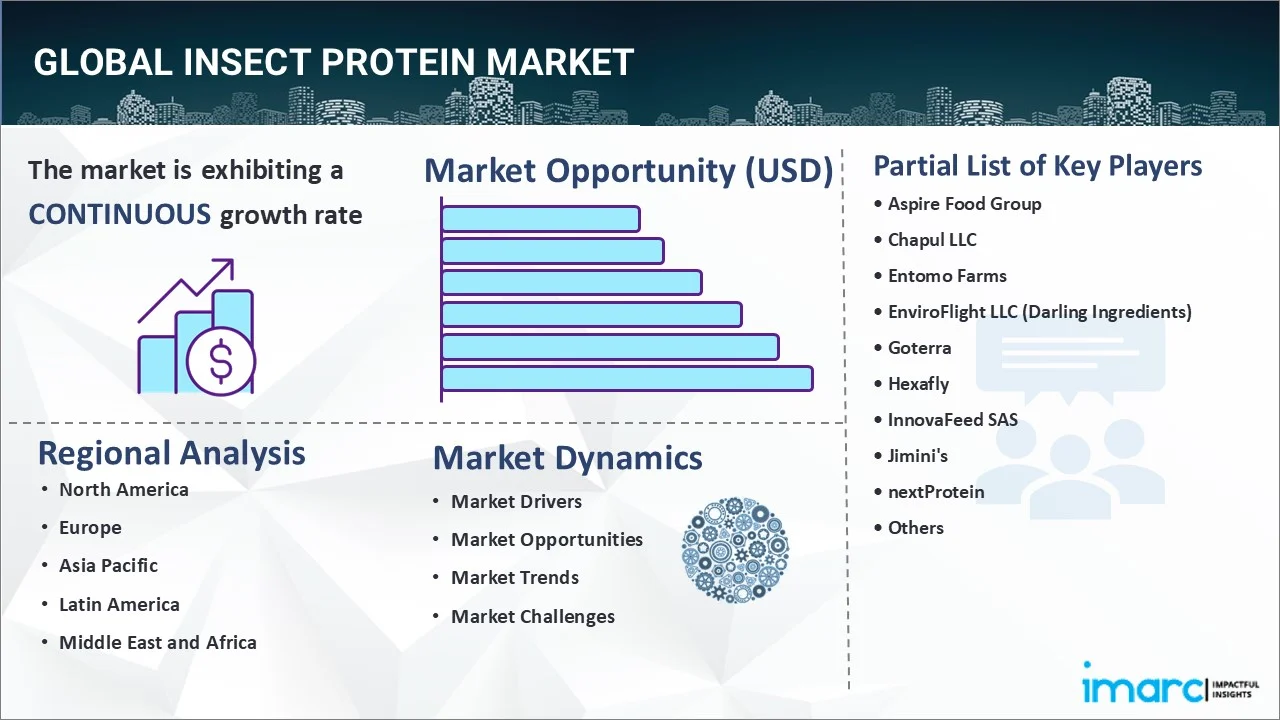 GLOBAL INSECT PROTEIN MARKET

The market is exhibiting a CONTINUOUS growth rate

Market Opportunity (USD)

Partial List of Key Players

• Aspire Food Group
• Chapul LLC
• Entomo Farms
• EnviroFlight LLC (Darling Ingredients)
• Goterra
• Hexafly
• InnovaFeed SAS
• Jimini's
• nextProtein
• Others

Regional Analysis

• North America
• Europe
• Asia Pacific
• Latin America
• Middle East and Africa

Market Dynamics

• Market Drivers
• Market Opportunities
• Market Trends
• Market Challenges

imarc IMPACTFUL INSIGHTS